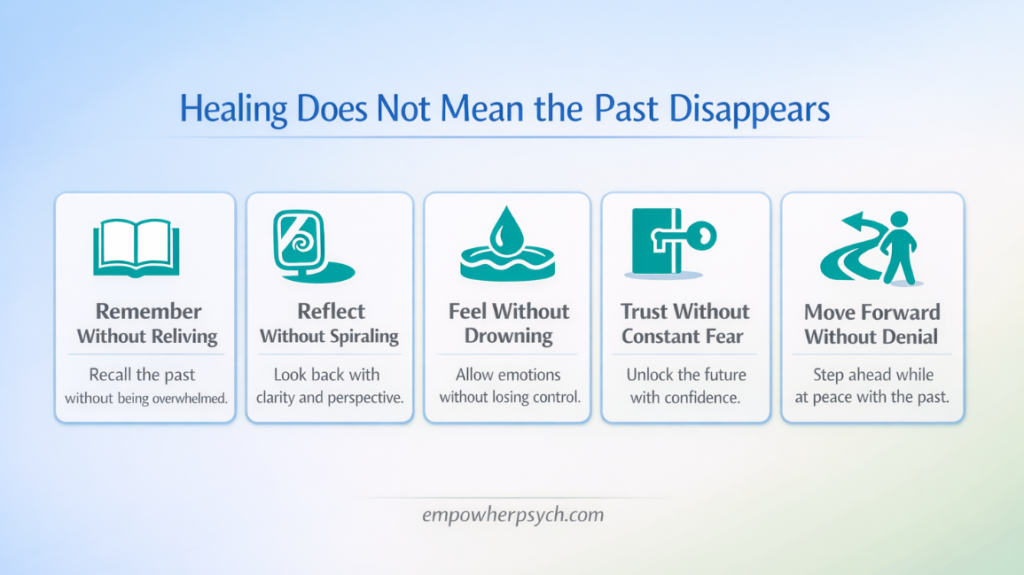 Healing Does Not Mean the Past Disappears

Remember Without Reliving

Recall the past without being overwhelmed.

Reflect Without Spiraling

Look back with clarity and perspective.

Feel Without Drowning

Allow emotions without losing control.

Trust Without Constant Fear

Unlock the future with confidence.

Move Forward Without Denial

Step ahead while at peace with the past.

empowherpsych.com